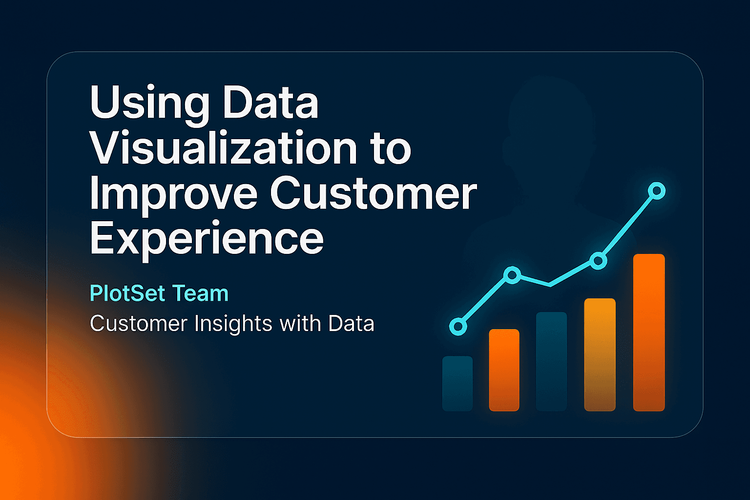 Using Data Visualization to Improve Customer Experience

PlotSet Team

Customer Insights with Data